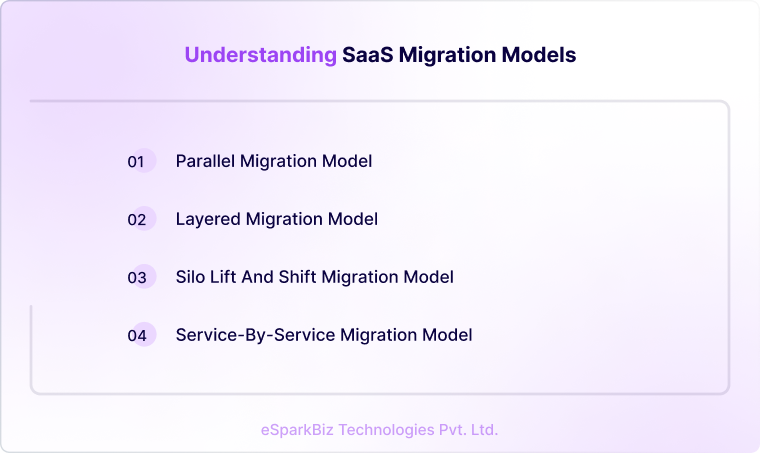 Understanding SaaS Migration Models

01 Parallel Migration Model

02 Layered Migration Model

03 Silo Lift And Shift Migration Model

04 Service-By-Service Migration Model

eSparkBiz Technologies Pvt. Ltd.